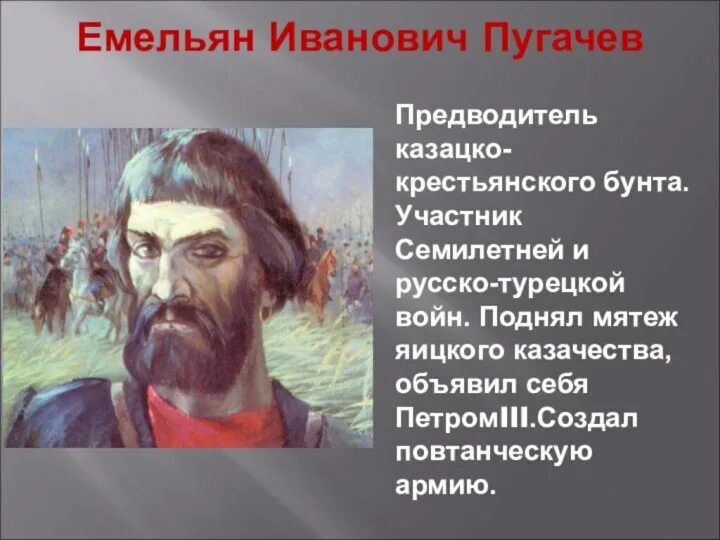 Емельян Иванович Пугачев

Предводитель казацко-крестьянского бунта. Участник Семилетней и русско-турецкой войн. Поднял мятеж яицкого казачества, объявил себя ПетромIII.Создал повтанческую армию.